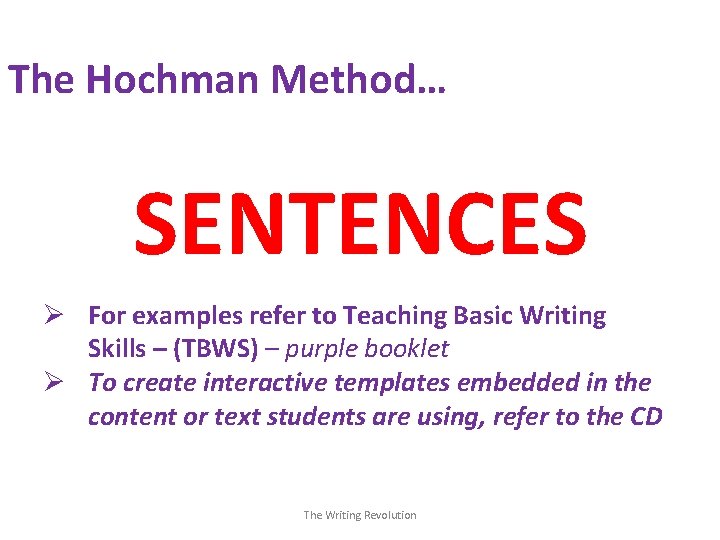 The Hochman Method…

SENTENCES

➢ For examples refer to Teaching Basic Writing Skills – (TBWS) – purple booklet
➢ To create interactive templates embedded in the content or text students are using, refer to the CD

The Writing Revolution